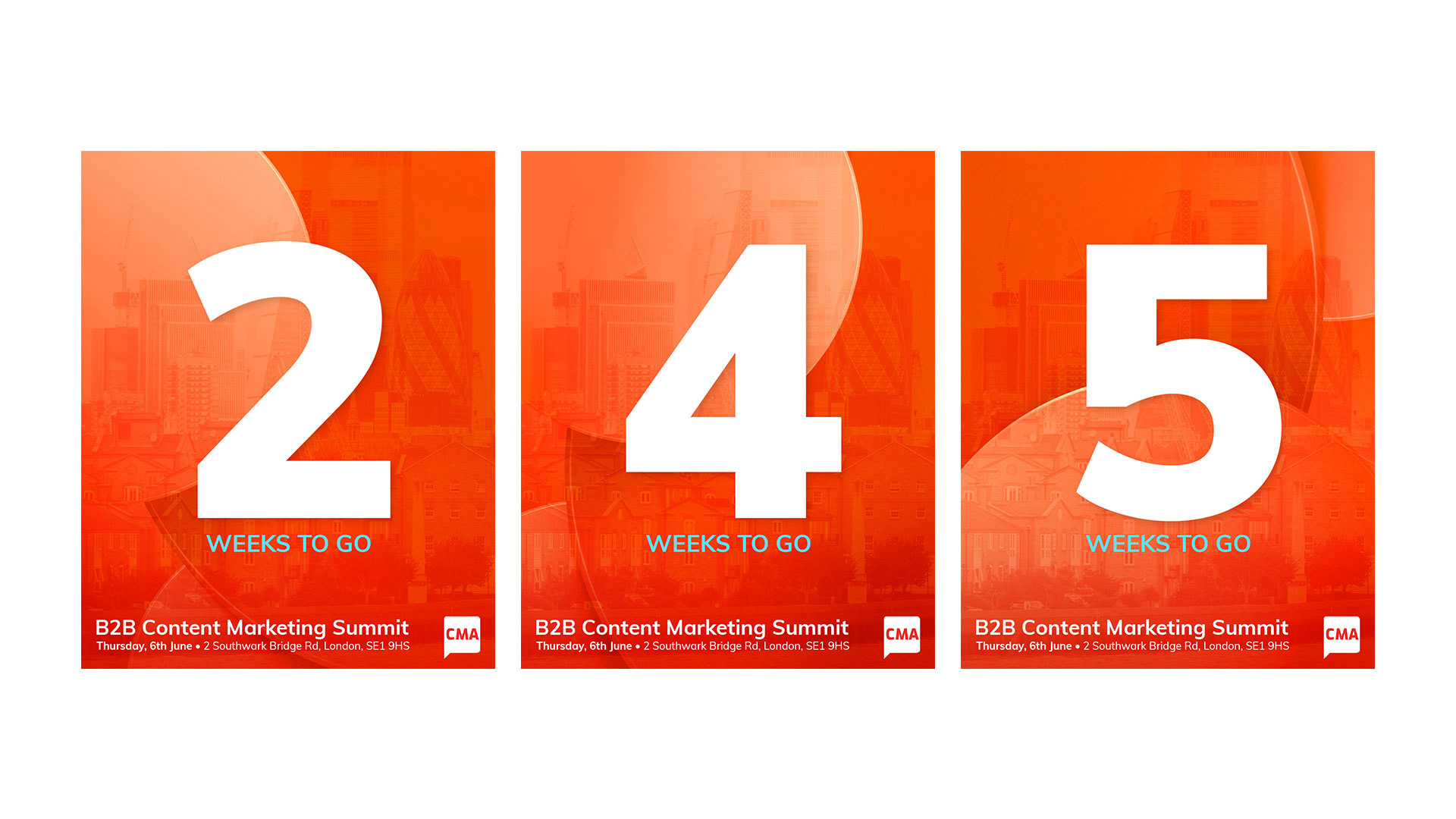 2

WEEKS TO GO

B2B Content Marketing Summit
Thursday, 6th June • 2 Southwark Bridge Rd, London, SE1 9HS

CMA

4

WEEKS TO GO

B2B Content Marketing Summit
Thursday, 6th June • 2 Southwark Bridge Rd, London, SE1 9HS

CMA

5

WEEKS TO GO

B2B Content Marketing Summit
Thursday, 6th June • 2 Southwark Bridge Rd, London, SE1 9HS

CMA